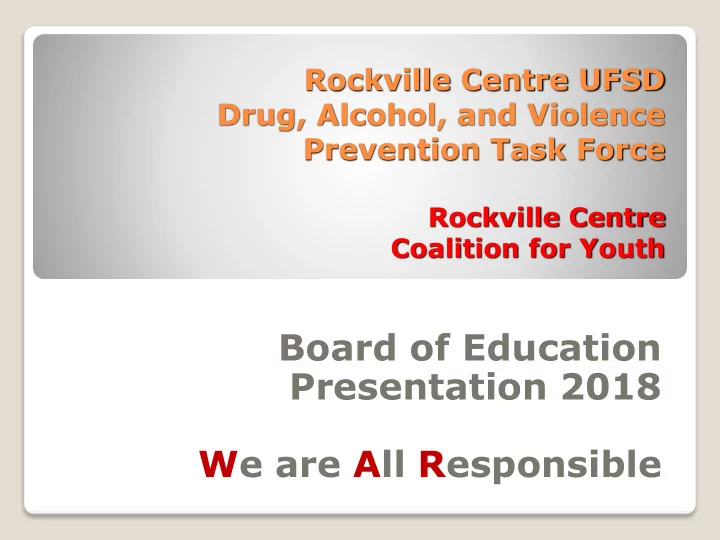 Rockville Centre UFSD
Drug, Alcohol, and Violence Prevention Task Force

Rockville Centre Coalition for Youth

Board of Education Presentation 2018

We are All Responsible